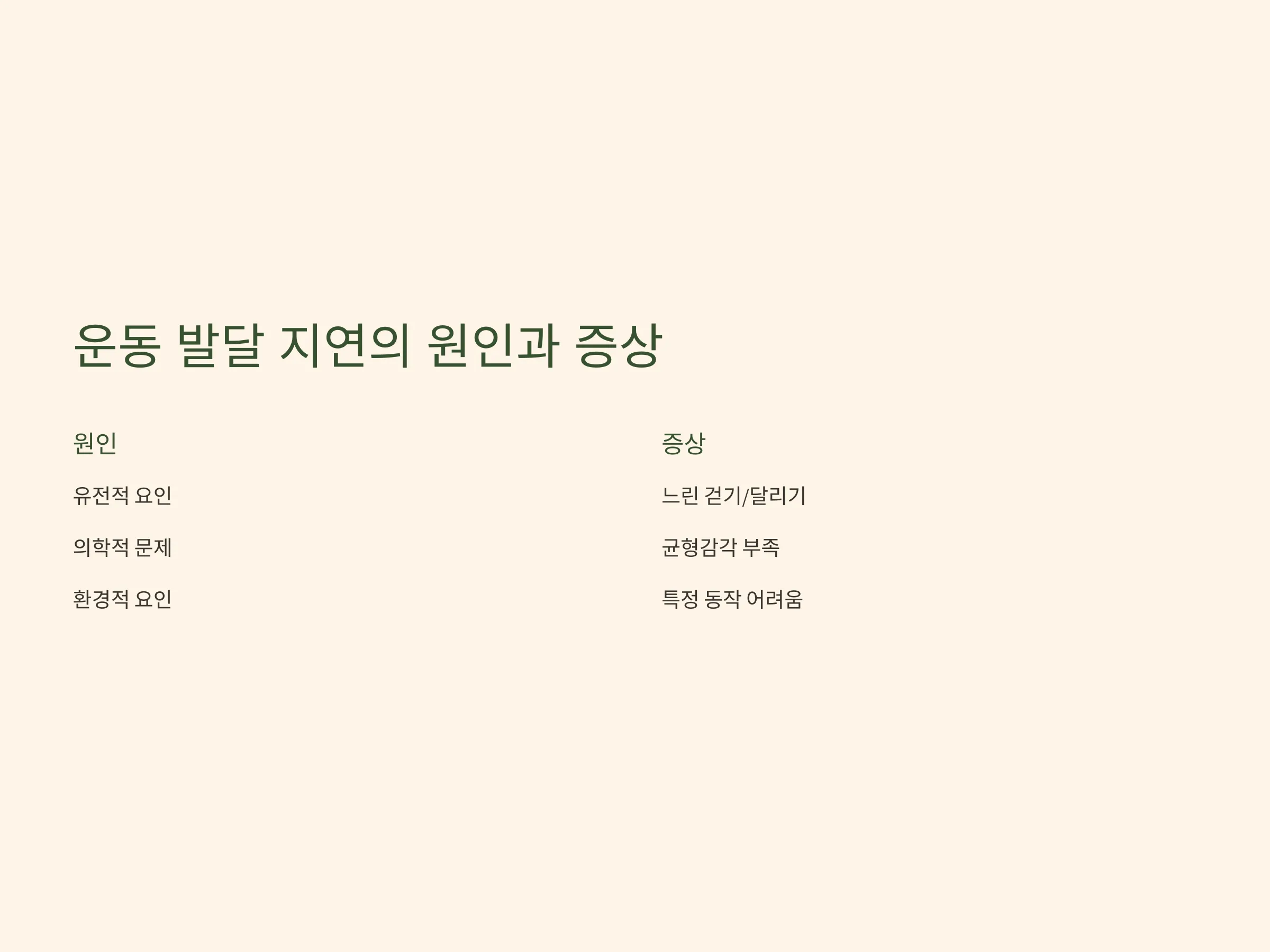 운동 발달 지연의 원인과 증상

원인

유전적 요인

의학적 문제

환경적 요인

증상

느린 걷기/달리기

균형감각 부족

특정 동작 어려움